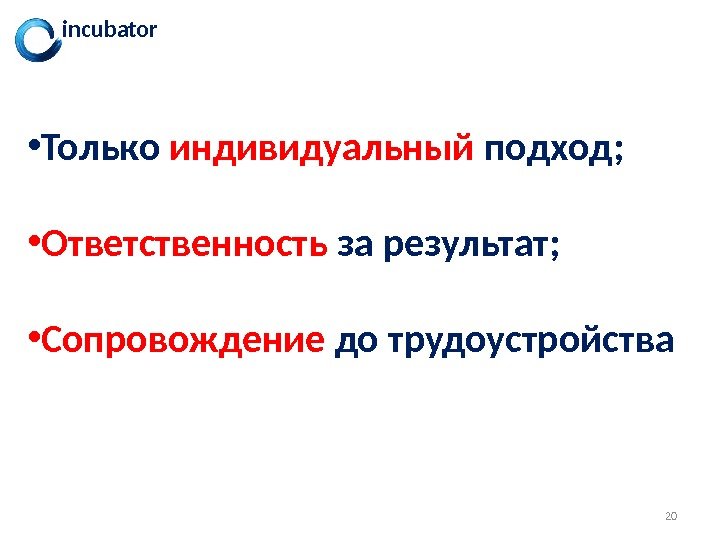 incubator

• Только индивидуальный подход;

• Ответственность за результат;

• Сопровождение до трудоустройства

20